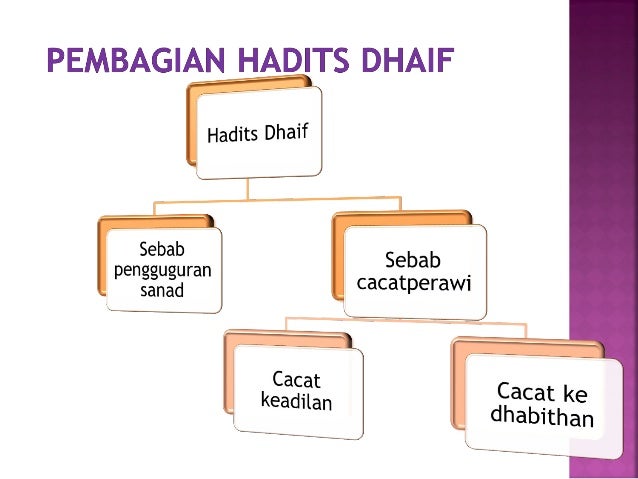 PEMBAGIAN HADITS DHAIF

Hadits Dhaif

Sebab pengguguran sanad

Sebab cacatperawi

Cacat keadilan

Cacat ke dhabithan